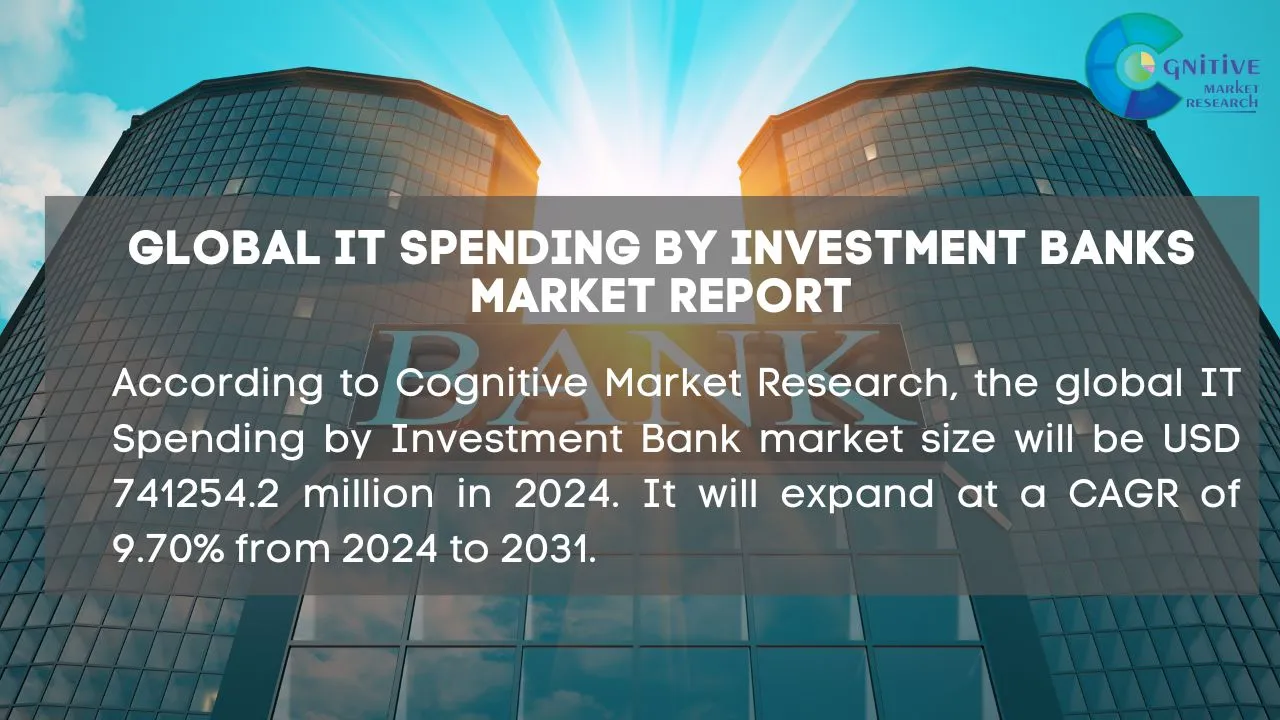 COGNITIVE MARKET RESEARCH

GLOBAL IT SPENDING BY INVESTMENT BANKS MARKET REPORT

BANK

According to Cognitive Market Research, the global IT Spending by Investment Bank market size will be USD 741254.2 million in 2024. It will expand at a CAGR of 9.70% from 2024 to 2031.